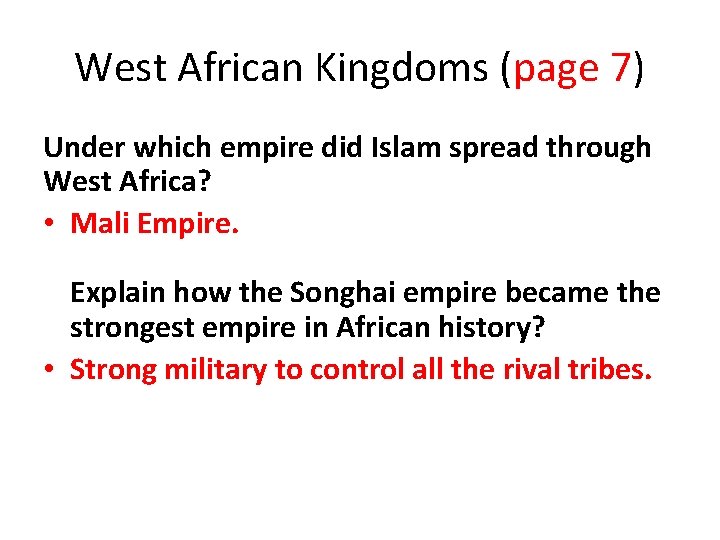 West African Kingdoms (page 7)

Under which empire did Islam spread through West Africa?

• Mali Empire.

Explain how the Songhai empire became the strongest empire in African history?

• Strong military to control all the rival tribes.